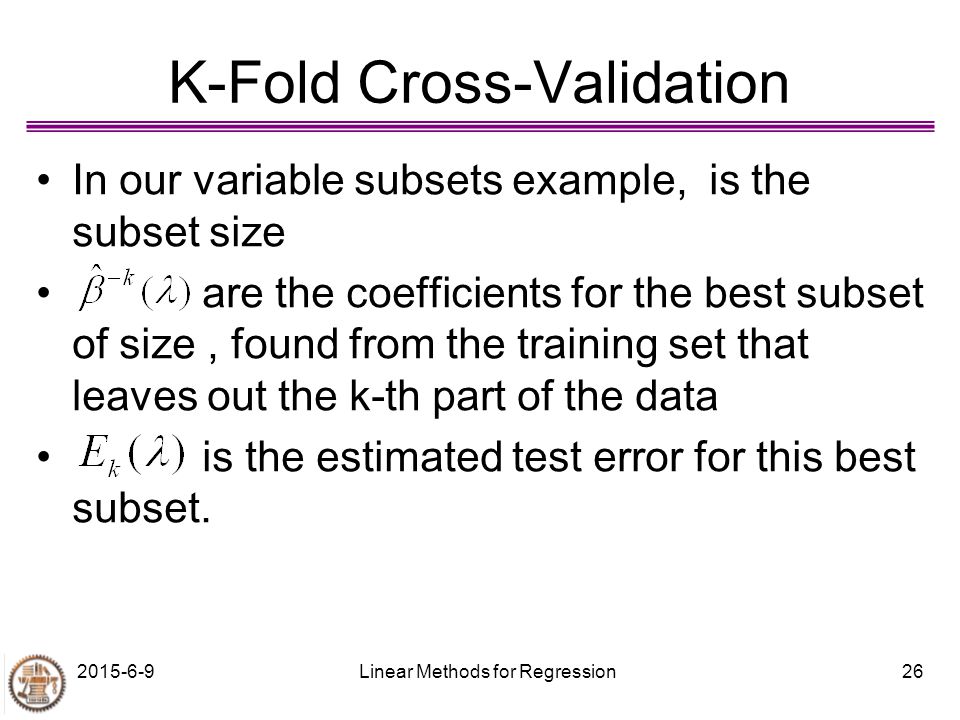 K-Fold Cross-Validation

• In our variable subsets example, is the subset size

• $\hat{\beta}^{-k}(\lambda)$ are the coefficients for the best subset of size , found from the training set that leaves out the k-th part of the data

• $E_k(\lambda)$ is the estimated test error for this best subset.

2015-6-9 Linear Methods for Regression 26